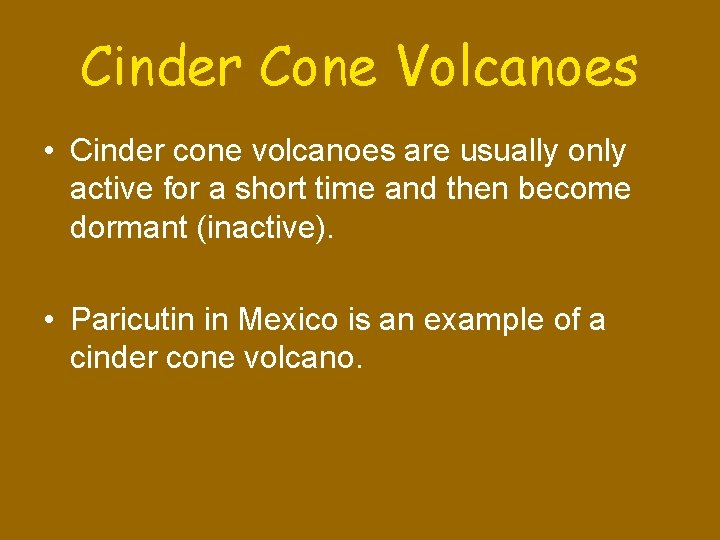 Cinder Cone Volcanoes

• Cinder cone volcanoes are usually only active for a short time and then become dormant (inactive).

• Paricutin in Mexico is an example of a cinder cone volcano.